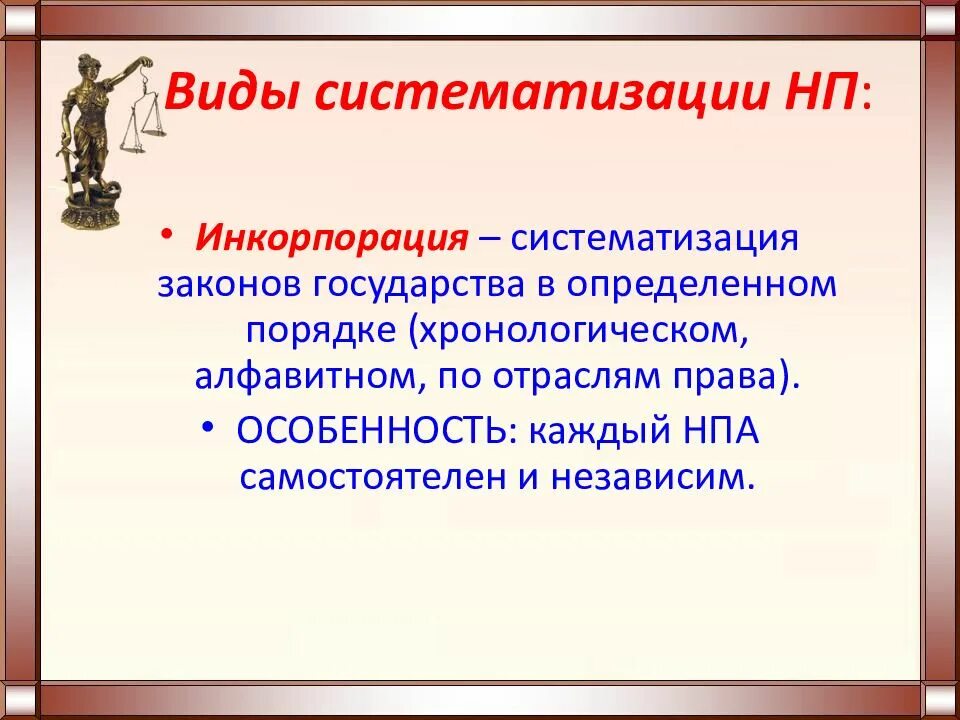 Виды систематизации НП:

• Инкорпорация – систематизация законов государства в определенном порядке (хронологическом, алфавитном, по отраслям права).

• ОСОБЕННОСТЬ: каждый НПА самостоятелен и независим.